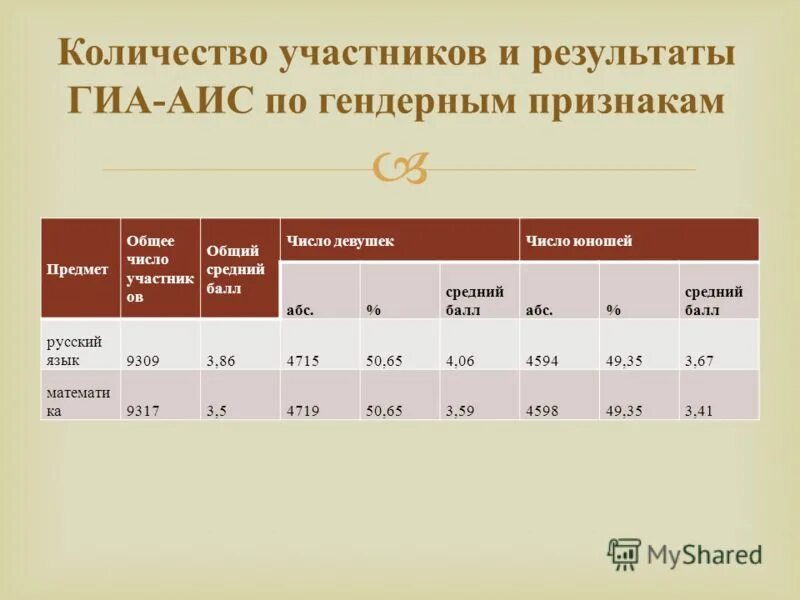 Количество участников и результаты ГИА-АИС по гендерным признакам

| Предмет | Общее число участников | Общий средний балл | Число девушек | | | Число юношей | | |
|---|---|---|---|---|---|---|---|---|
| | | | абс. | % | средний балл | абс. | % | средний балл |
| русский язык | 9309 | 3,86 | 4715 | 50,65 | 4,06 | 4594 | 49,35 | 3,67 |
| математика | 9317 | 3,5 | 4719 | 50,65 | 3,59 | 4598 | 49,35 | 3,41 |

MyShared